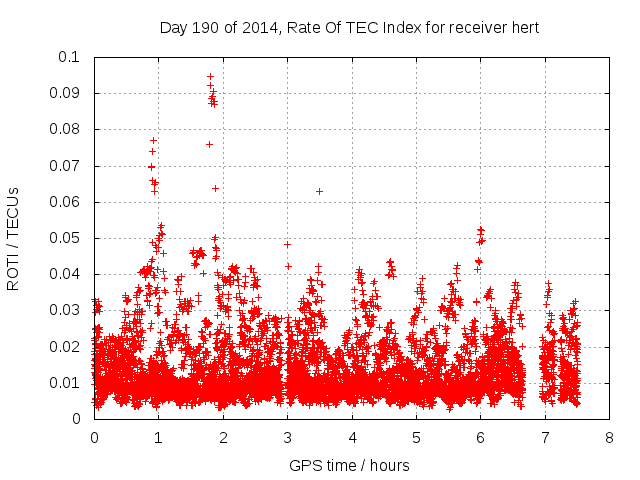 Day 190 of 2014, Rate Of TEC Index for receiver hert

ROTI / TECUs

0.1
0.09
0.08
0.07
0.06
0.05
0.04
0.03
0.02
0.01
0

0 1 2 3 4 5 6 7 8

GPS time / hours